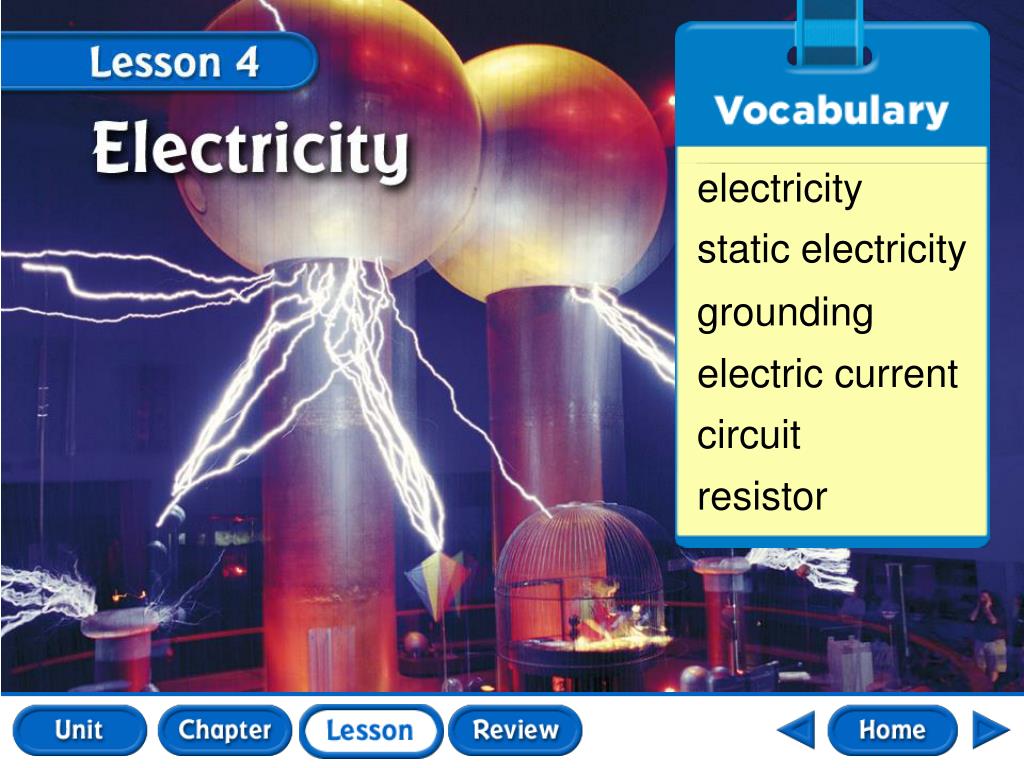 Lesson 4

Electricity

Vocabulary

electricity
static electricity
grounding
electric current
circuit
resistor

Unit Chapter Lesson Review Home